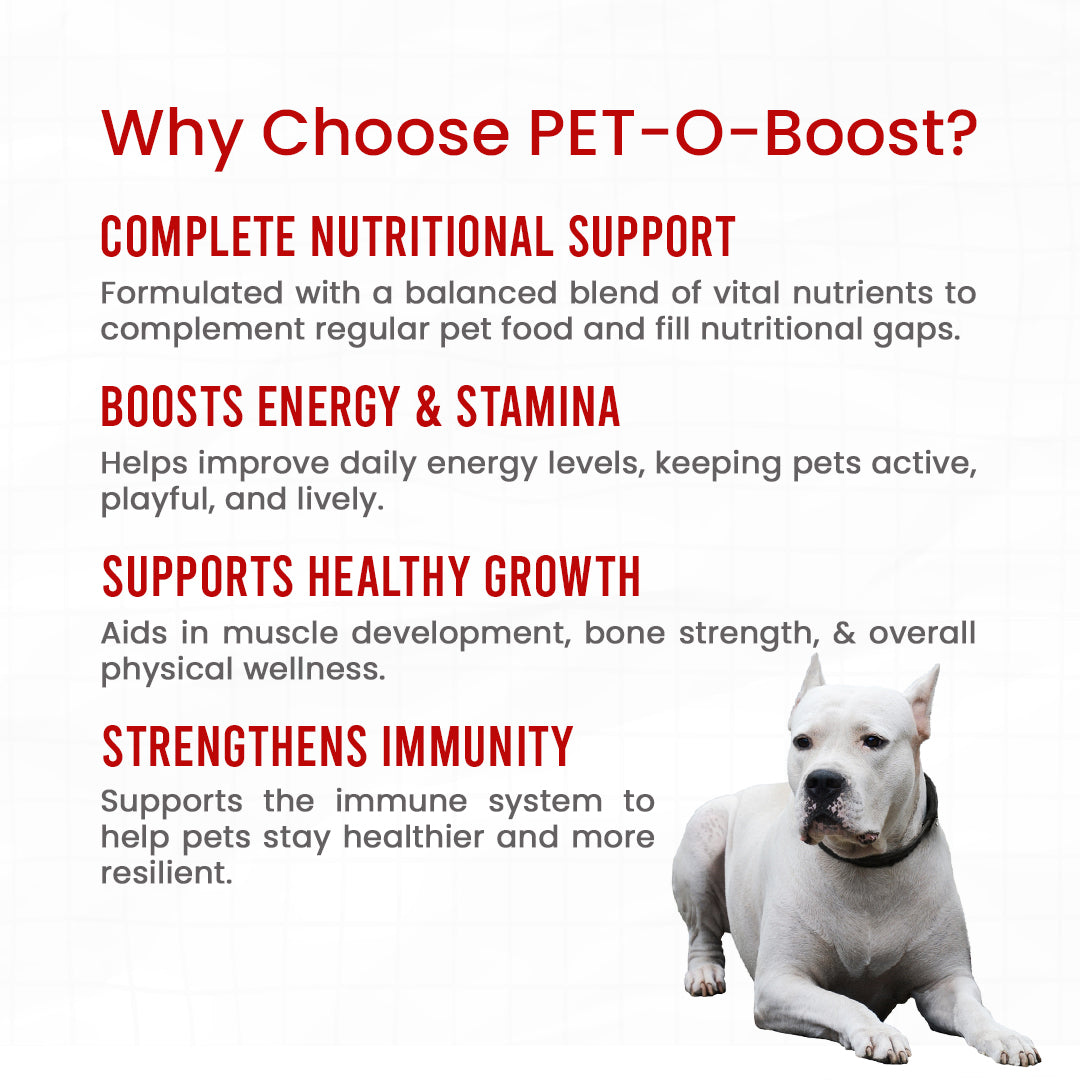 Why Choose PET-O-Boost?

COMPLETE NUTRITIONAL SUPPORT

Formulated with a balanced blend of vital nutrients to complement regular pet food and fill nutritional gaps.

BOOSTS ENERGY & STAMINA

Helps improve daily energy levels, keeping pets active, playful, and lively.

SUPPORTS HEALTHY GROWTH

Aids in muscle development, bone strength, & overall physical wellness.

STRENGTHENS IMMUNITY

Supports the immune system to help pets stay healthier and more resilient.